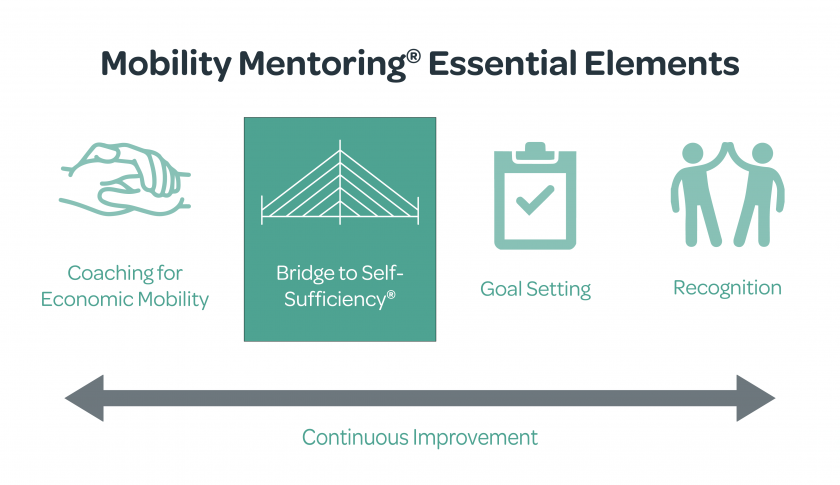 Mobility Mentoring® Essential Elements

Coaching for Economic Mobility

Bridge to Self-Sufficiency®

Goal Setting

Recognition

Continuous Improvement